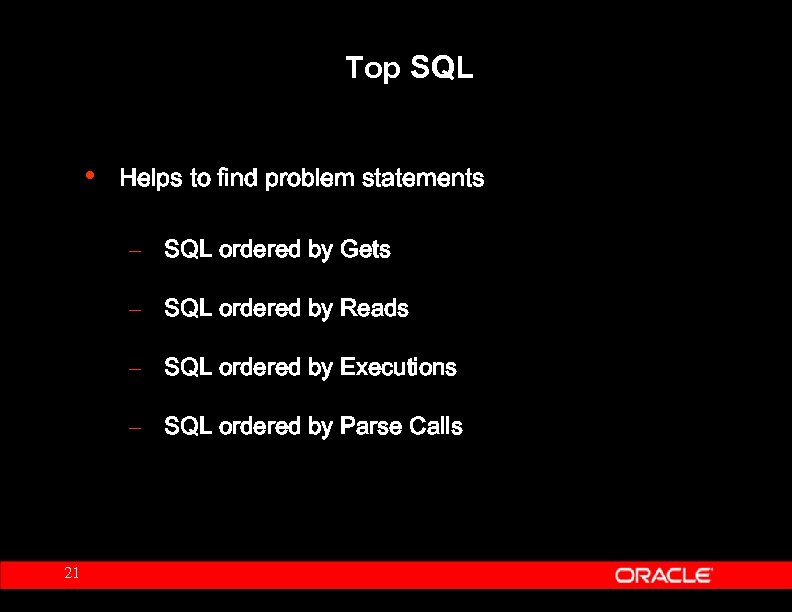 Top SQL

• Helps to find problem statements

– SQL ordered by Gets

– SQL ordered by Reads

– SQL ordered by Executions

– SQL ordered by Parse Calls

21

ORACLE